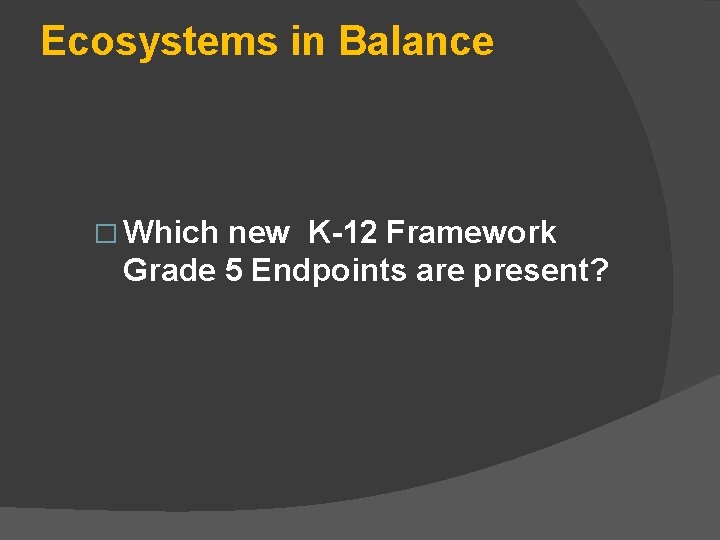 Ecosystems in Balance

□ Which new K-12 Framework Grade 5 Endpoints are present?